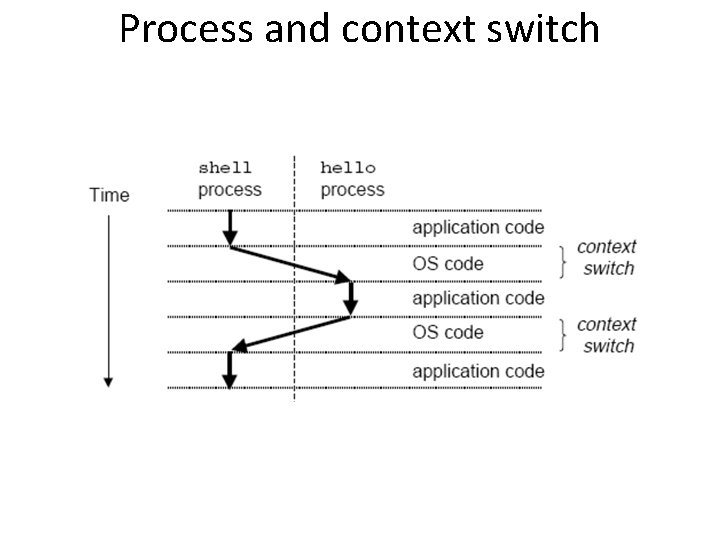 Process and context switch

Time

shell process

hello process

application code

OS code

context switch

application code

OS code

context switch

application code